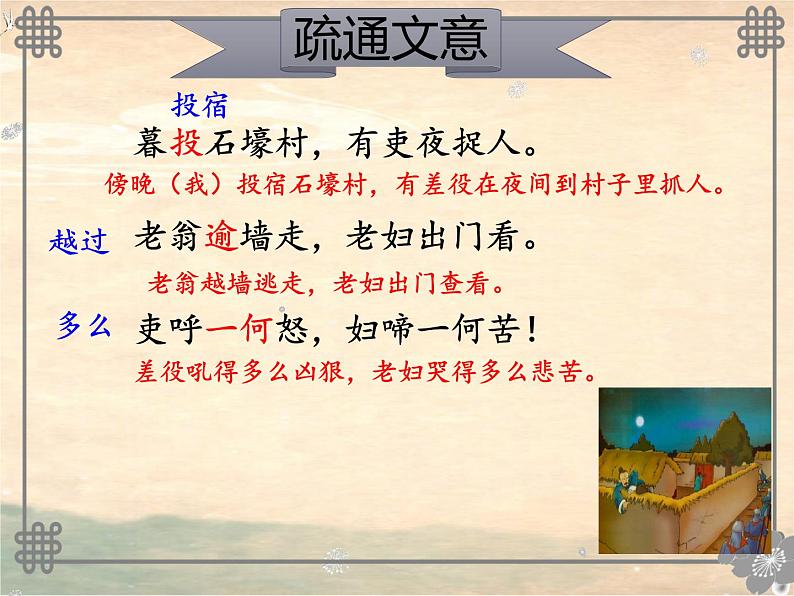 疏通文意

投宿

暮投石壕村，有吏夜捉人。

傍晚（我）投宿石壕村，有差役在夜间到村子里抓人。

越过

老翁逾墙走，老妇出门看。

老翁越墙逃走，老妇出门查看。

多么

吏呼一何怒，妇啼一何苦！

差役吼得多么凶狠，老妇哭得多么悲苦。